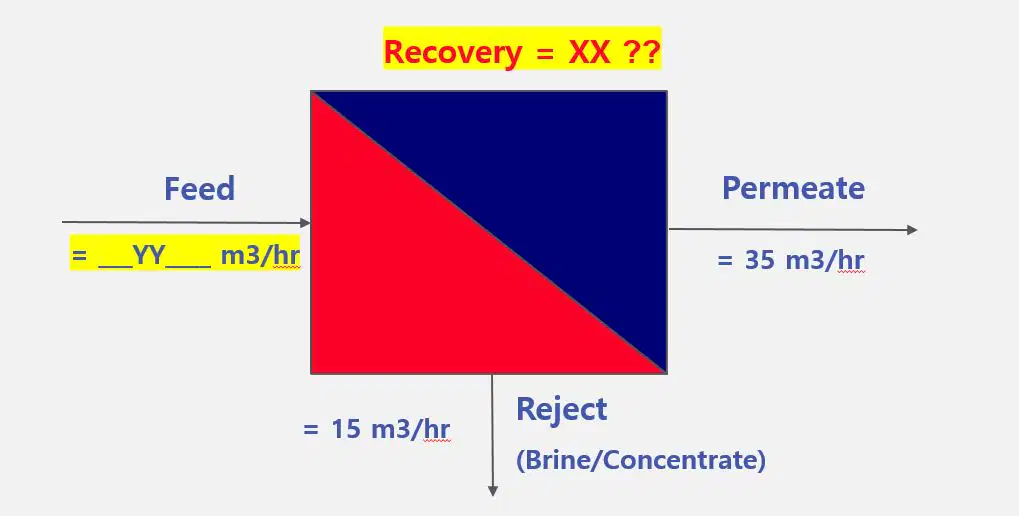 Recovery = XX ??

Feed

= ___YY____ m3/hr

Permeate

= 35 m3/hr

= 15 m3/hr

Reject

(Brine/Concentrate)